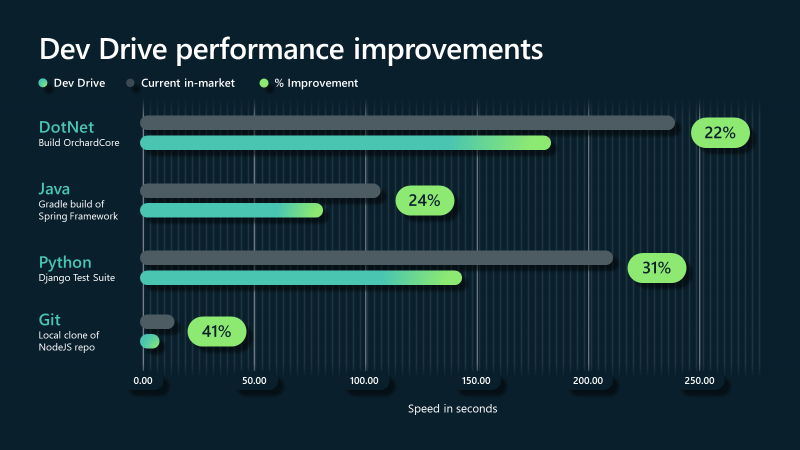 Dev Drive performance improvements

Dev Drive   Current in-market   % Improvement

DotNet
Build OrchardCore
22%

Java
Gradle build of Spring Framework
24%

Python
Django Test Suite
31%

Git
Local clone of NodeJS repo
41%

0.00   50.00   100.00   150.00   200.00   250.00

Speed in seconds